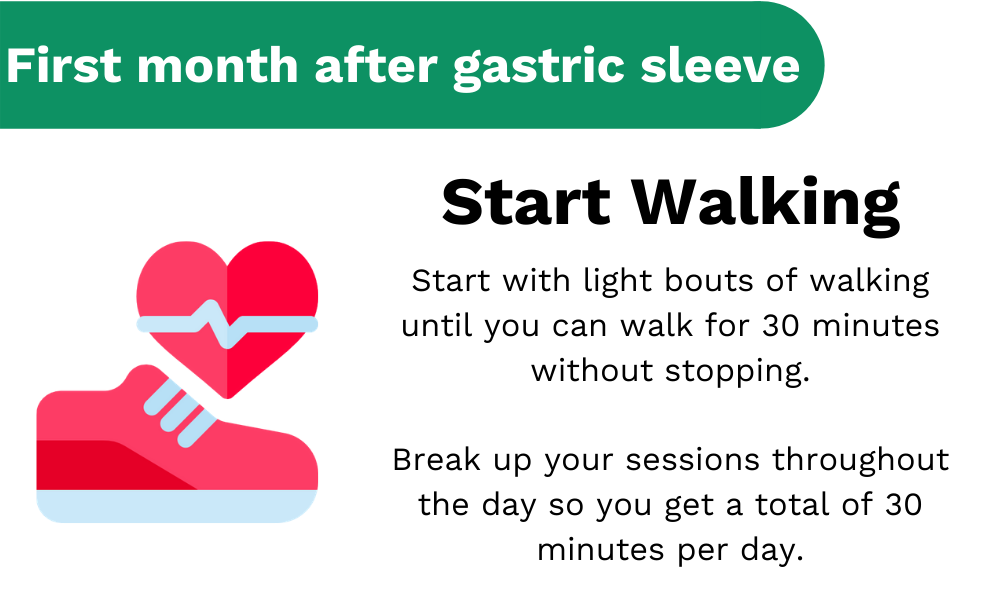 First month after gastric sleeve

Start Walking

Start with light bouts of walking until you can walk for 30 minutes without stopping.

Break up your sessions throughout the day so you get a total of 30 minutes per day.